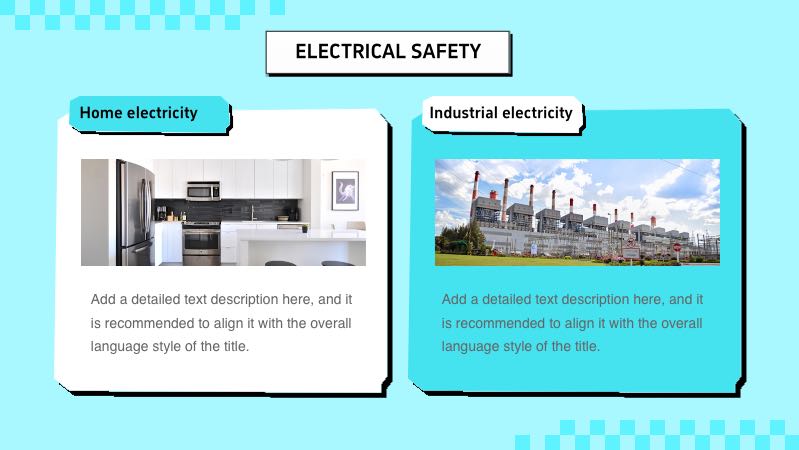 ELECTRICAL SAFETY

Home electricity

Add a detailed text description here, and it is recommended to align it with the overall language style of the title.

Industrial electricity

Add a detailed text description here, and it is recommended to align it with the overall language style of the title.